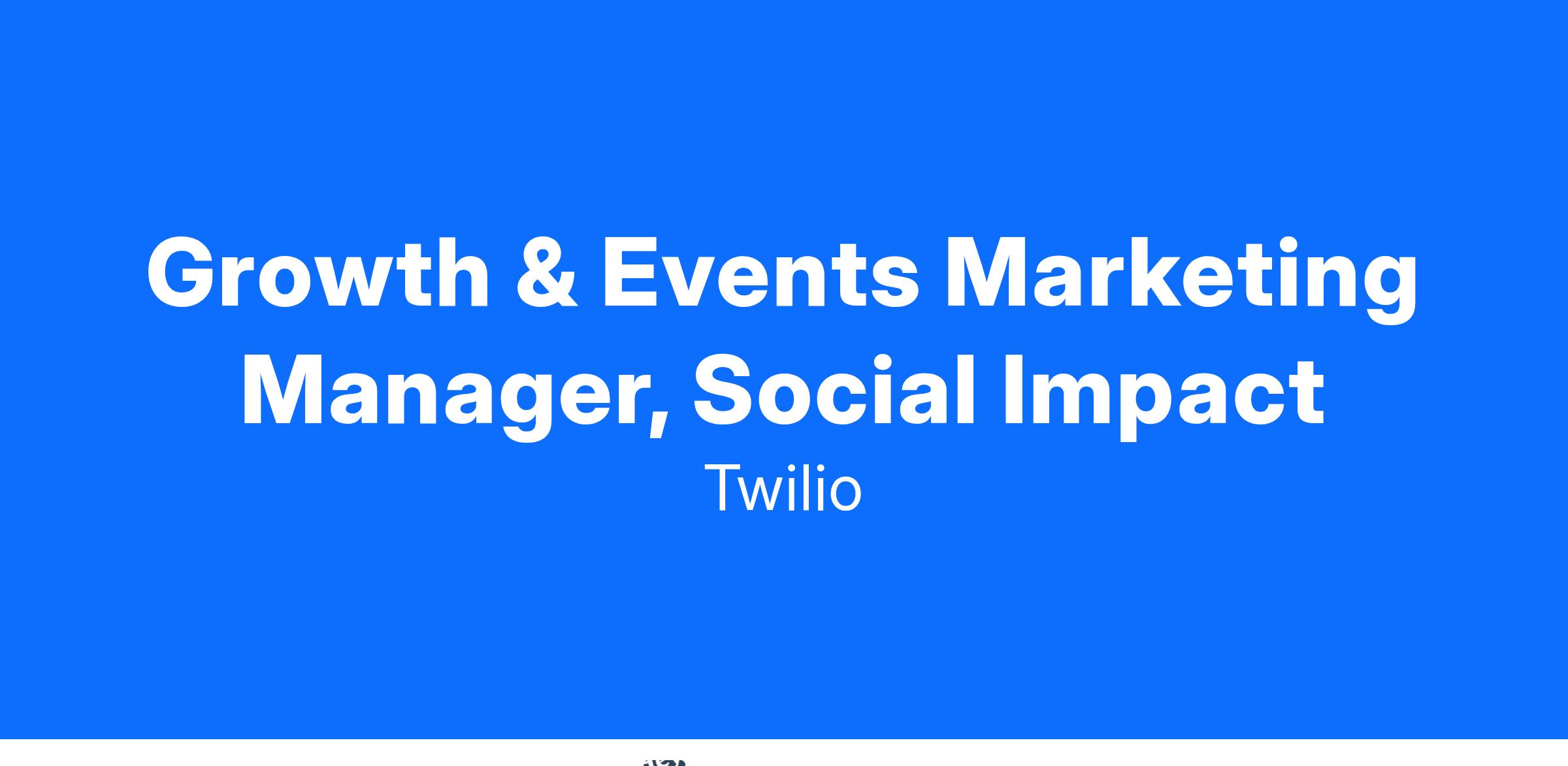 Growth & Events Marketing Manager, Social Impact

Twilio